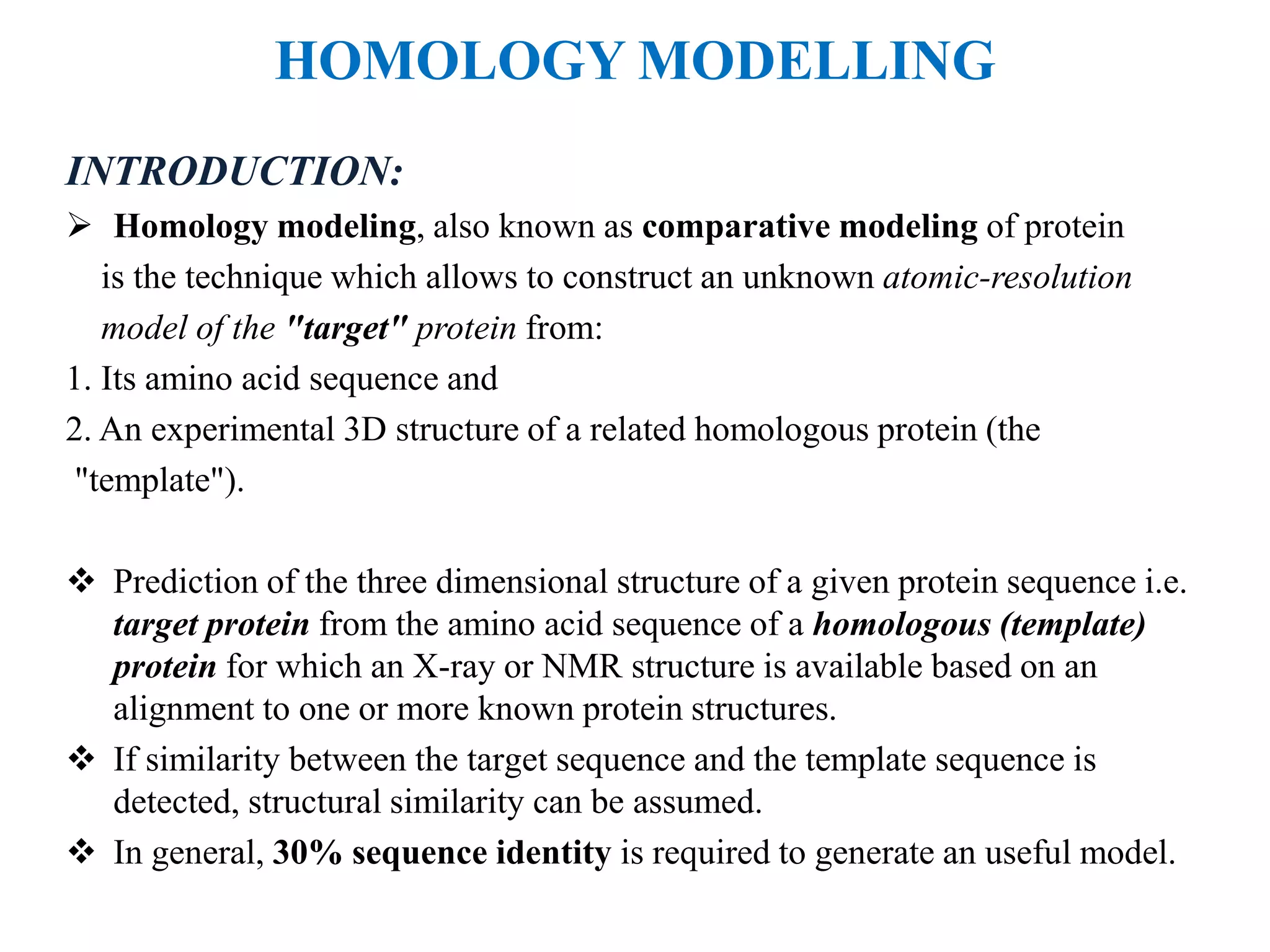 HOMOLOGY MODELLING

INTRODUCTION:

➢ Homology modeling, also known as comparative modeling of protein is the technique which allows to construct an unknown atomic-resolution model of the "target" protein from:
1. Its amino acid sequence and
2. An experimental 3D structure of a related homologous protein (the "template").

❖ Prediction of the three dimensional structure of a given protein sequence i.e. target protein from the amino acid sequence of a homologous (template) protein for which an X-ray or NMR structure is available based on an alignment to one or more known protein structures.
❖ If similarity between the target sequence and the template sequence is detected, structural similarity can be assumed.
❖ In general, 30% sequence identity is required to generate an useful model.